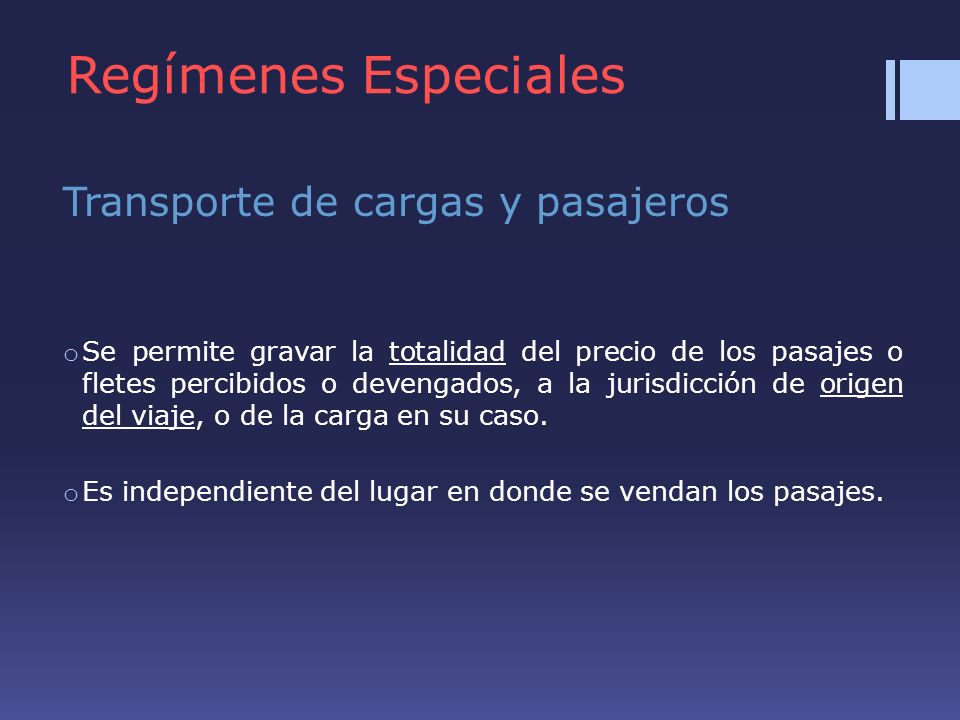 Regímenes Especiales

Transporte de cargas y pasajeros

o Se permite gravar la totalidad del precio de los pasajes o fletes percibidos o devengados, a la jurisdicción de origen del viaje, o de la carga en su caso.

o Es independiente del lugar en donde se vendan los pasajes.